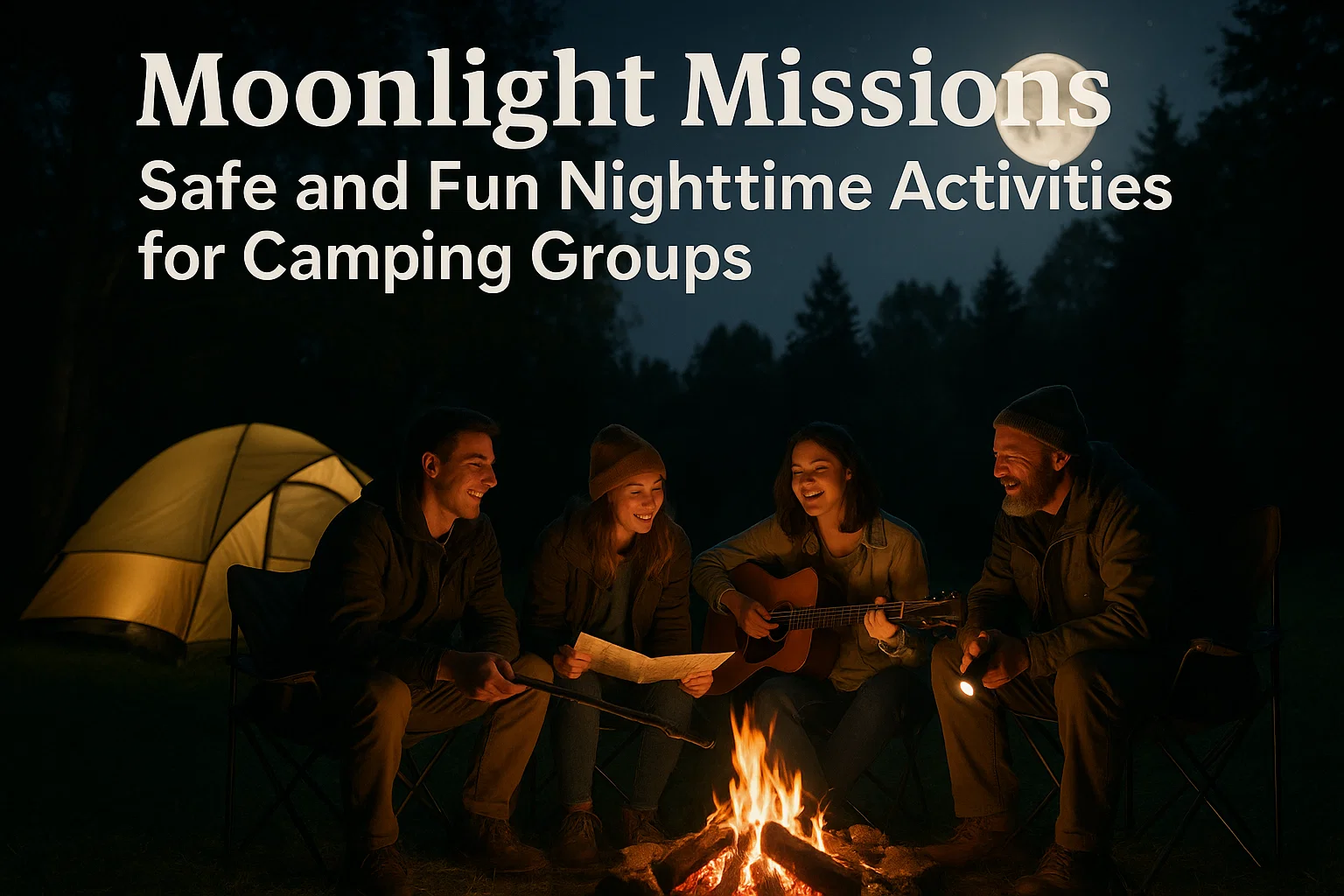 Moonlight Missions

Safe and Fun Nighttime Activities for Camping Groups